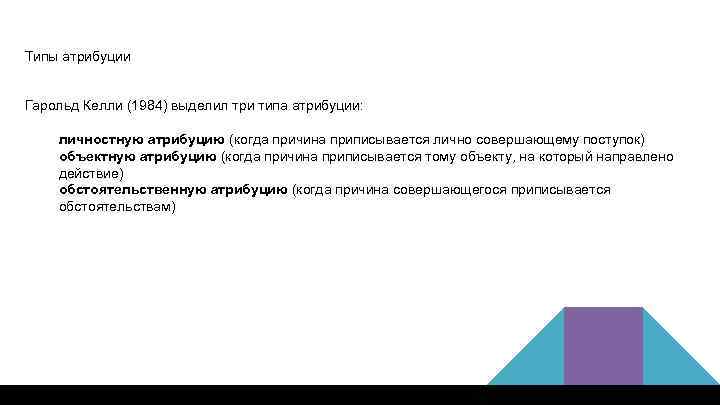 Типы атрибуции

Гарольд Келли (1984) выделил три типа атрибуции:

личностную атрибуцию (когда причина приписывается лично совершающему поступок)
объектную атрибуцию (когда причина приписывается тому объекту, на который направлено действие)
обстоятельственную атрибуцию (когда причина совершающегося приписывается обстоятельствам)